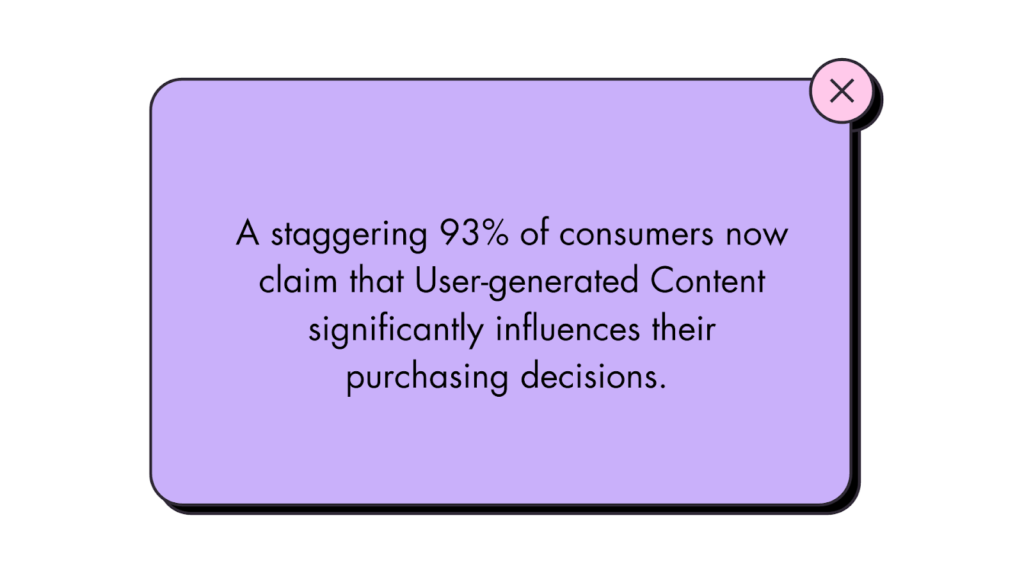 A staggering 93% of consumers now claim that User-generated Content significantly influences their purchasing decisions.